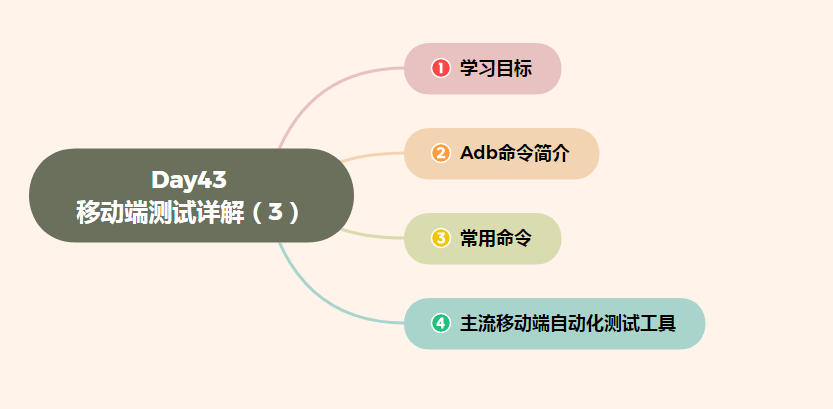 Day43
移动端测试详解（3）

1 学习目标

2 Adb命令简介

3 常用命令

4 主流移动端自动化测试工具